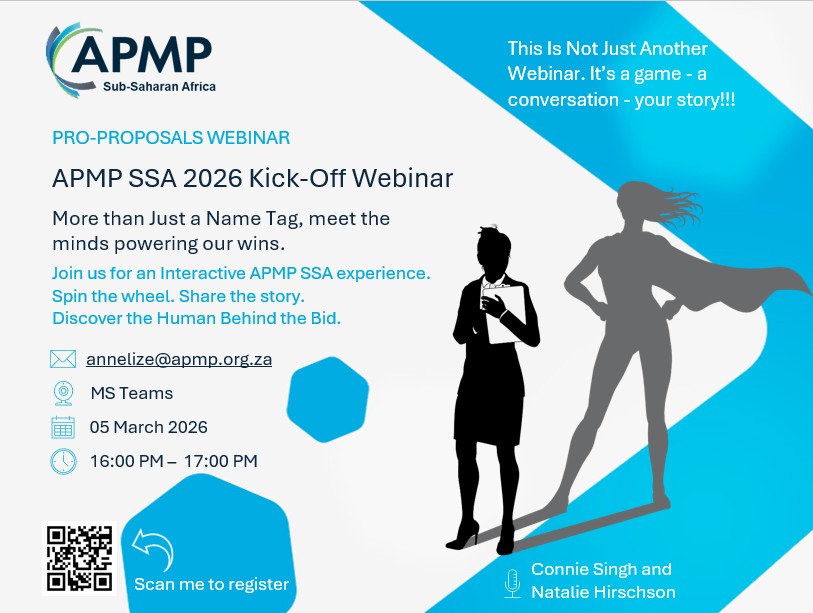 APMP
Sub-Saharan Africa

This Is Not Just Another Webinar. It's a game - a conversation - your story!!!

PRO-PROPOSALS WEBINAR

APMP SSA 2026 Kick-Off Webinar

More than Just a Name Tag, meet the minds powering our wins.

Join us for an Interactive APMP SSA experience.
Spin the wheel. Share the story.
Discover the Human Behind the Bid.

annelize@apmp.org.za

MS Teams

05 March 2026

16:00 PM – 17:00 PM

Scan me to register

Connie Singh and Natalie Hirschson